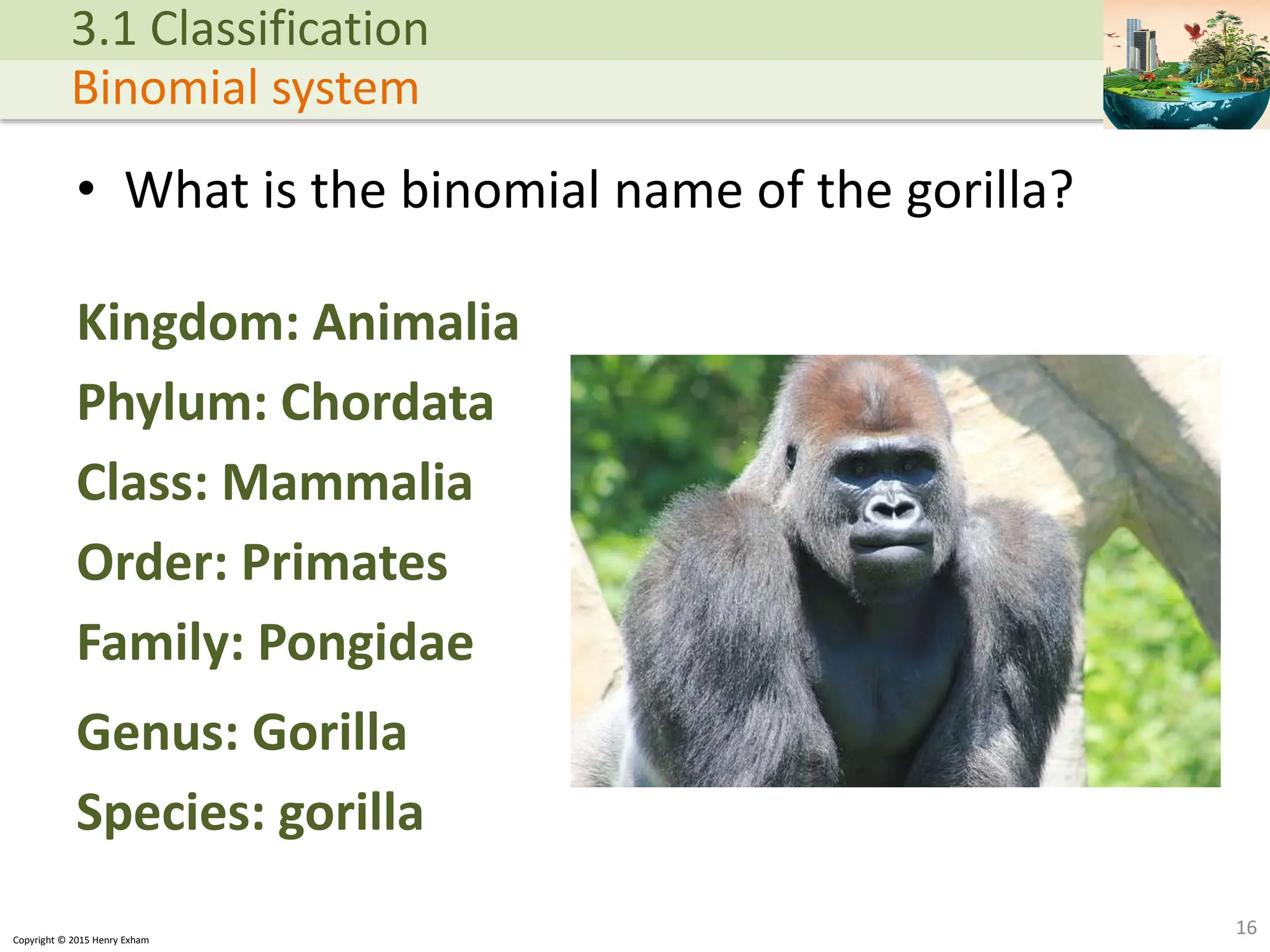 3.1 Classification
Binomial system

• What is the binomial name of the gorilla?

Kingdom: Animalia
Phylum: Chordata
Class: Mammalia
Order: Primates
Family: Pongidae
Genus: Gorilla
Species: gorilla

Copyright © 2015 Henry Exham

16